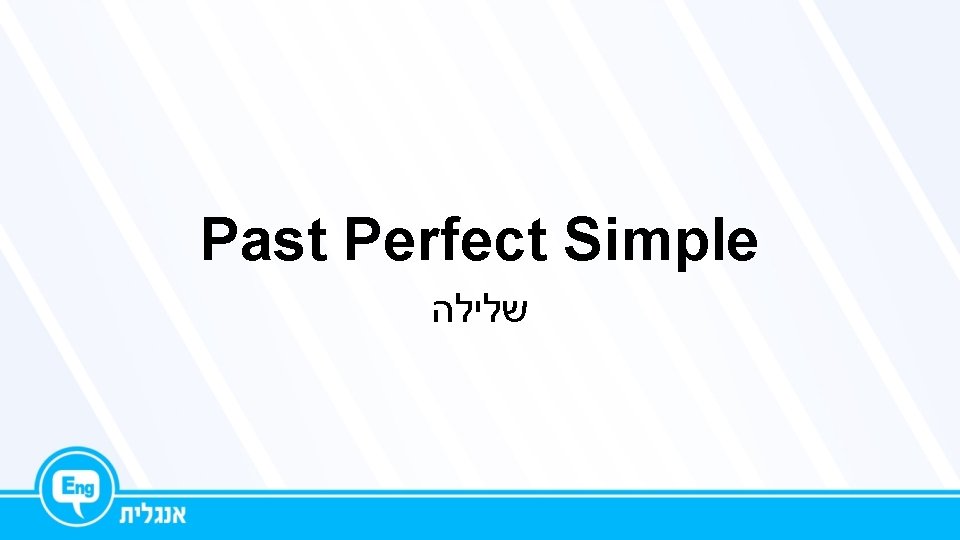 Past Perfect Simple

שלילה

Eng

אנגלית